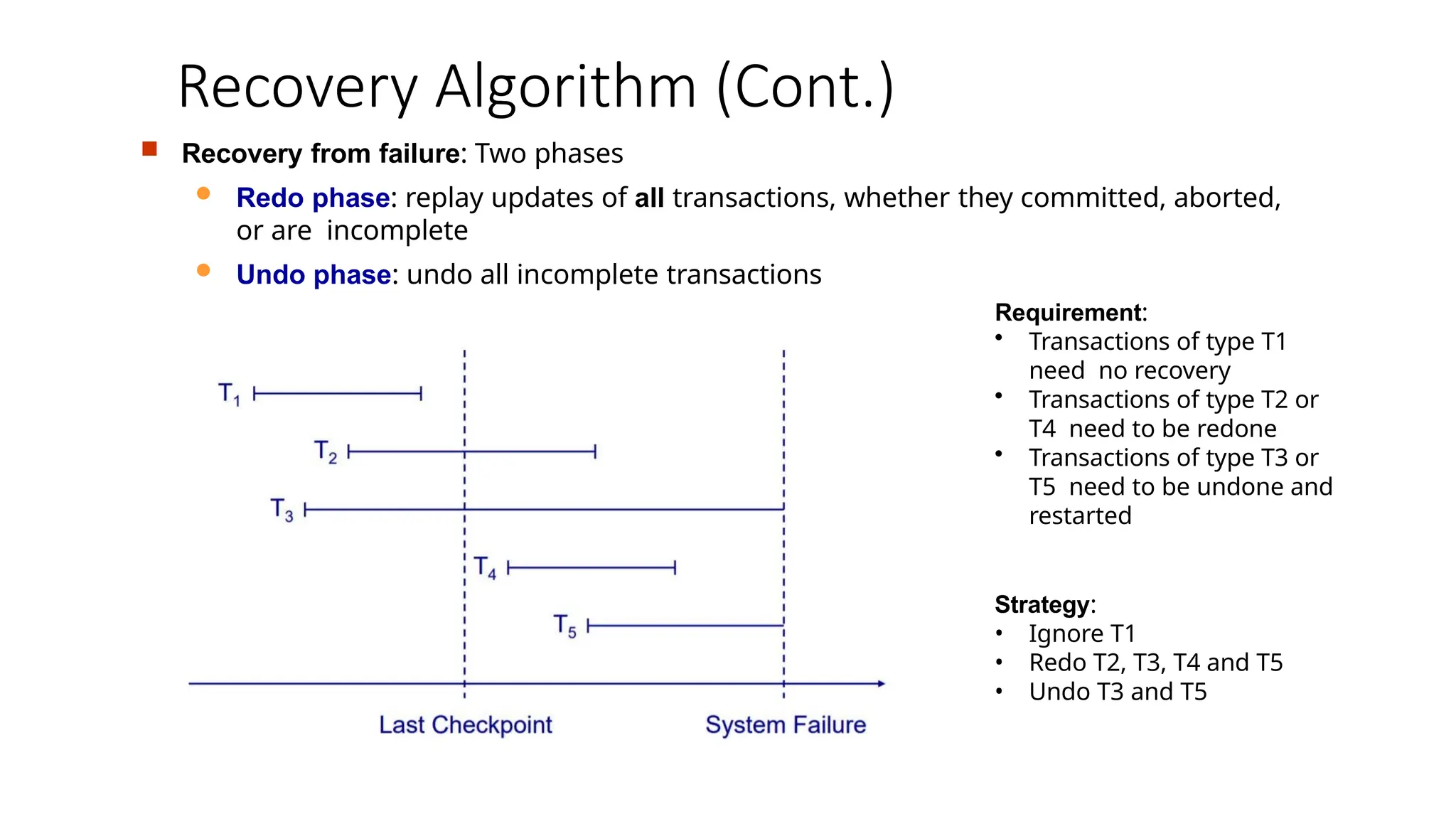 Recovery Algorithm (Cont.)

Recovery from failure: Two phases

Redo phase: replay updates of all transactions, whether they committed, aborted, or are incomplete

Undo phase: undo all incomplete transactions

$T_1$

$T_2$

$T_3$

$T_4$

$T_5$

Last Checkpoint

System Failure

Requirement:
• Transactions of type T1 need no recovery
• Transactions of type T2 or T4 need to be redone
• Transactions of type T3 or T5 need to be undone and restarted

Strategy:
• Ignore T1
• Redo T2, T3, T4 and T5
• Undo T3 and T5